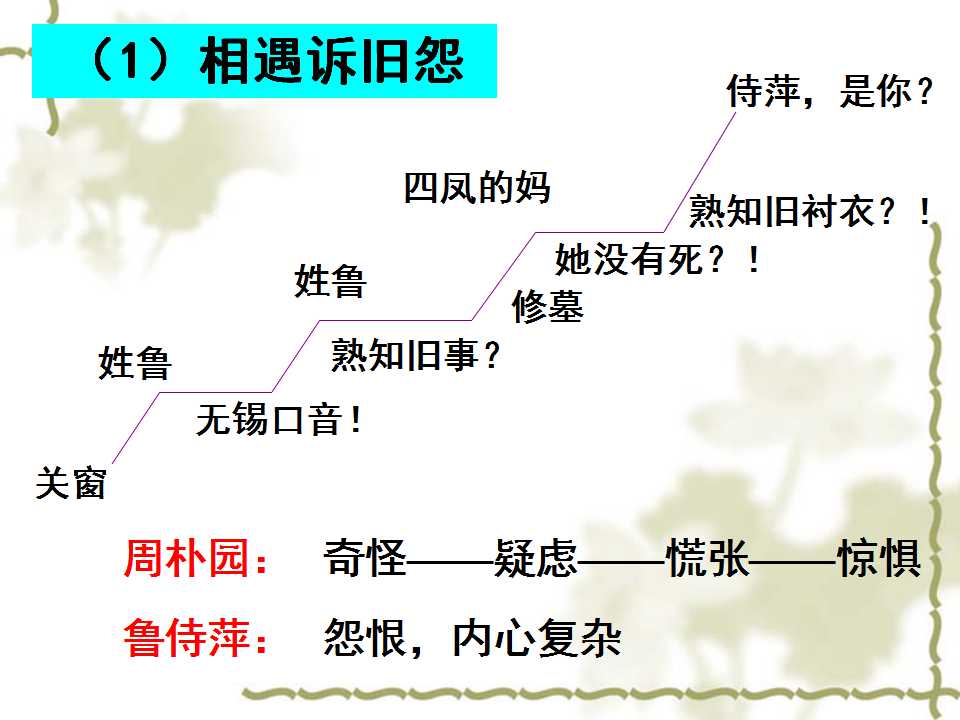 （1）相遇诉旧怨

侍萍，是你？

四凤的妈

熟知旧衬衣？！

她没有死？！

姓鲁

修墓

熟知旧事？

姓鲁

无锡口音！

关窗

周朴园：　奇怪——疑虑——慌张——惊惧

鲁侍萍：　怨恨，内心复杂